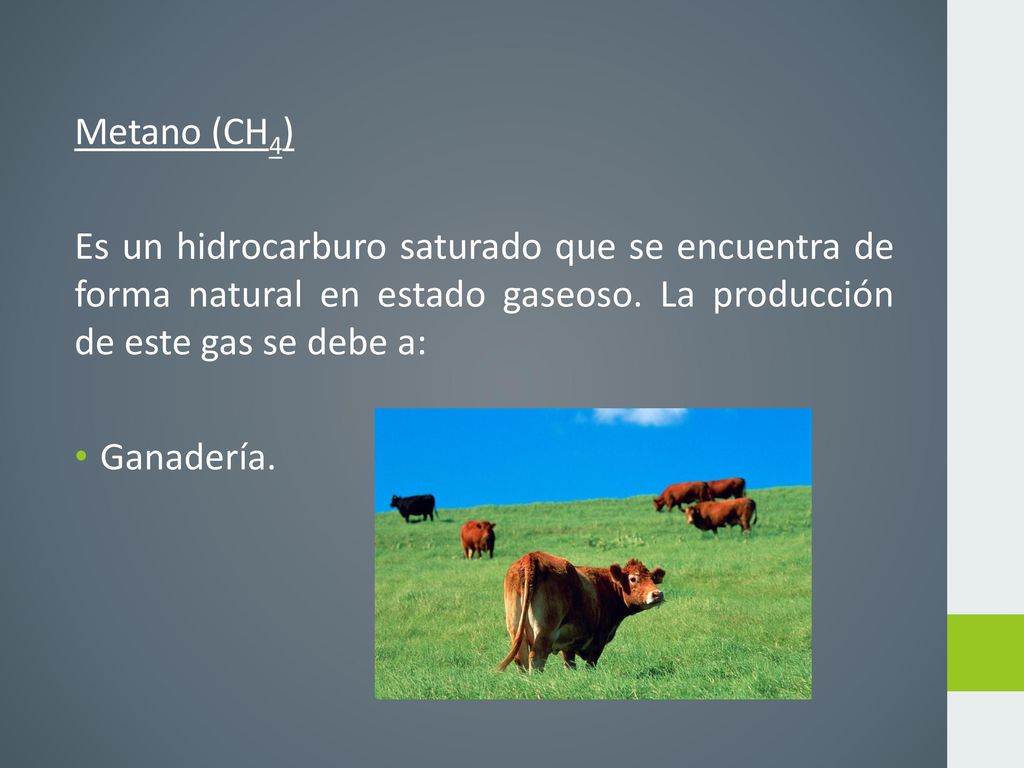 Metano ($CH_4$)

Es un hidrocarburo saturado que se encuentra de forma natural en estado gaseoso. La producción de este gas se debe a:

• Ganadería.